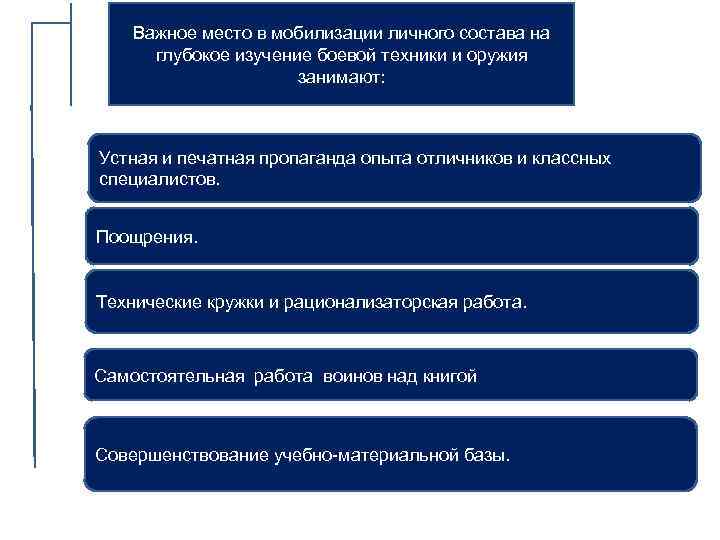 Важное место в мобилизации личного состава на глубокое изучение боевой техники и оружия занимают:

Устная и печатная пропаганда опыта отличников и классных специалистов.

Поощрения.

Технические кружки и рационализаторская работа.

Самостоятельная работа воинов над книгой

Совершенствование учебно-материальной базы.